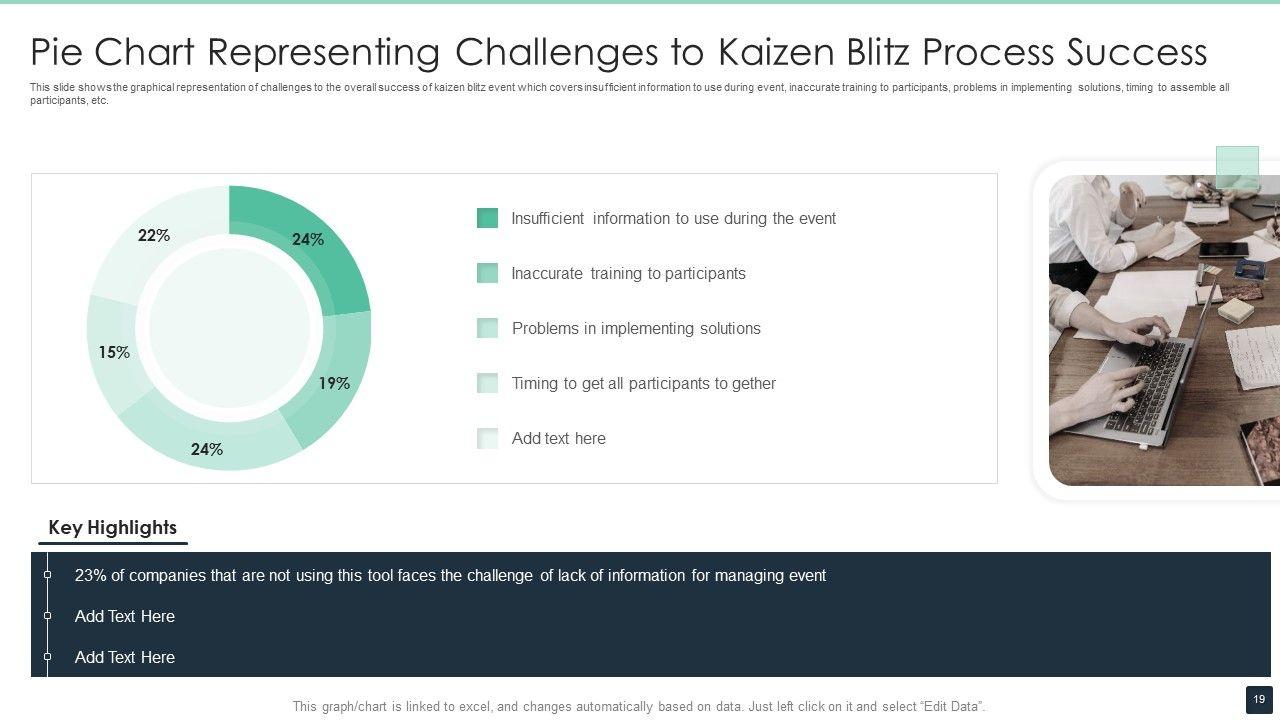 Pie Chart Representing Challenges to Kaizen Blitz Process Success

This slide shows the graphical representation of challenges to the overall success of kaizen blitz event which covers insufficient information to use during event, inaccurate training to participants, problems in implementing solutions, timing to assemble all participants, etc.

22%
24%
15%
19%
24%

Insufficient information to use during the event
Inaccurate training to participants
Problems in implementing solutions
Timing to get all participants to gether
Add text here

Key Highlights

23% of companies that are not using this tool faces the challenge of lack of information for managing event
Add Text Here
Add Text Here

This graph/chart is linked to excel, and changes automatically based on data. Just left click on it and select "Edit Data".

19